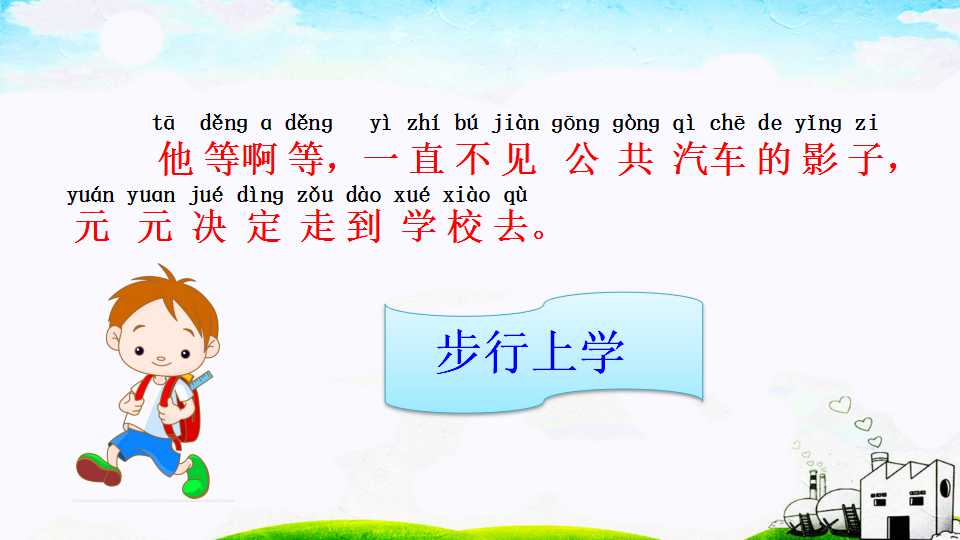 tā děng a děng yì zhí bú jiàn gōng gòng qì chē de yǐng zi
他等啊等，一直不见公共汽车的影子，

yuán yuan jué dìng zǒu dào xué xiào qù
元元决定走到学校去。

步行上学